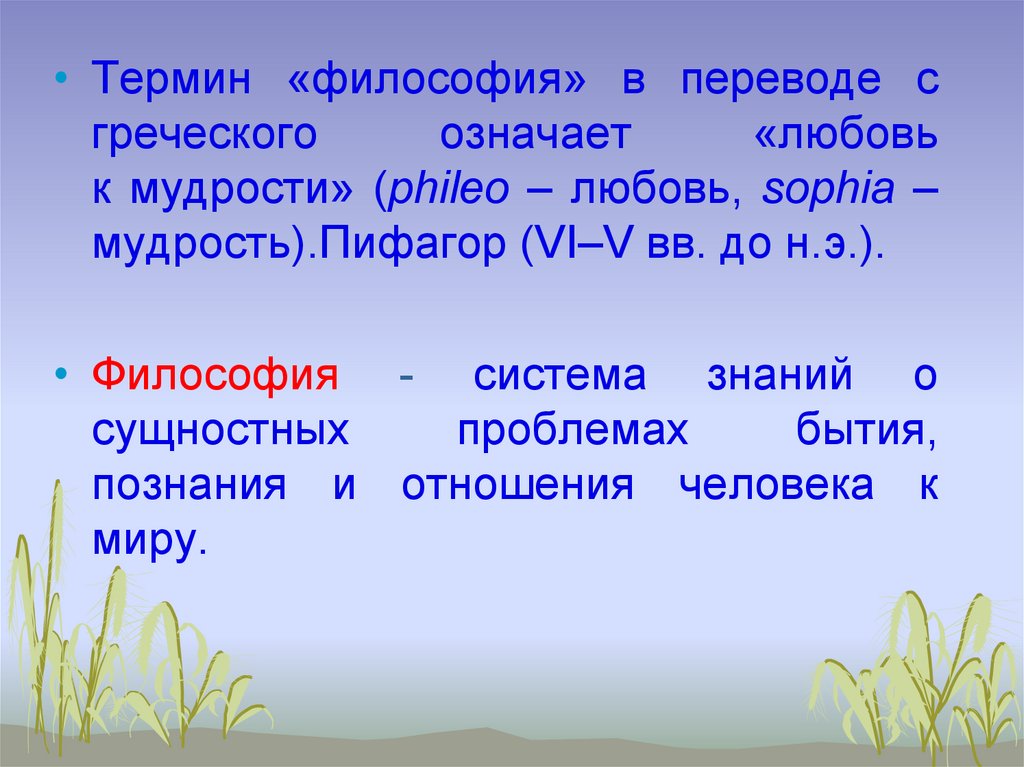 • Термин «философия» в переводе с греческого означает «любовь к мудрости» (phileo – любовь, sophia – мудрость).Пифагор (VI–V вв. до н.э.).

• Философия - система знаний о сущностных проблемах бытия, познания и отношения человека к миру.